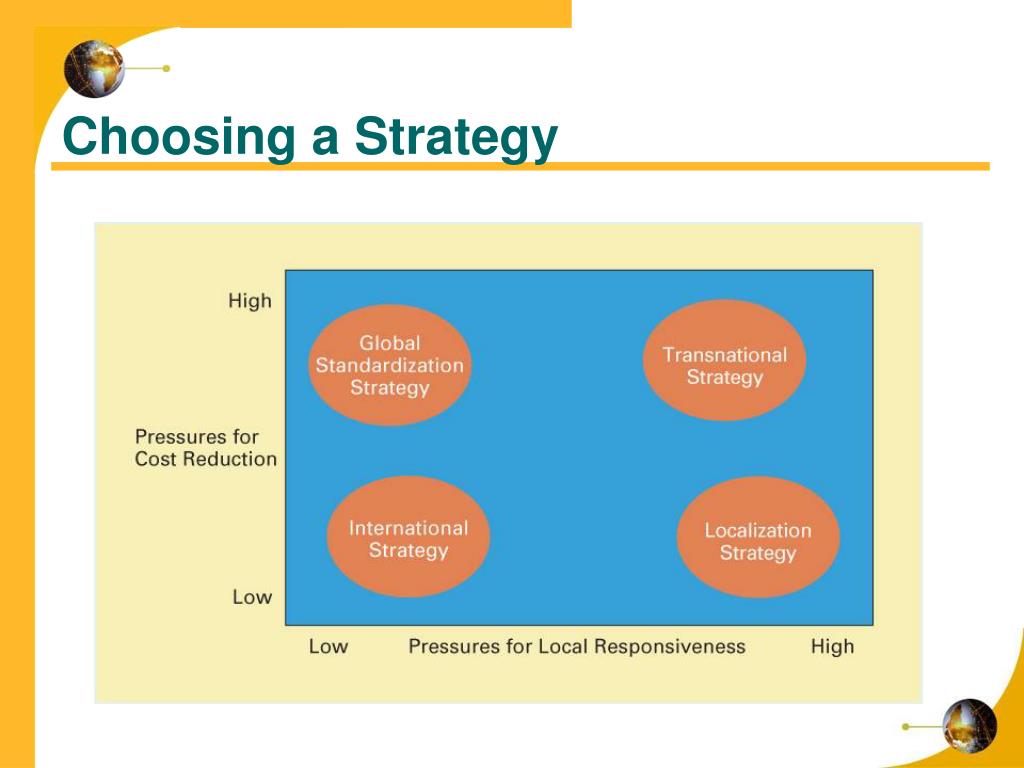 Choosing a Strategy

High

Global Standardization Strategy

Transnational Strategy

Pressures for Cost Reduction

International Strategy

Localization Strategy

Low

Low

Pressures for Local Responsiveness

High